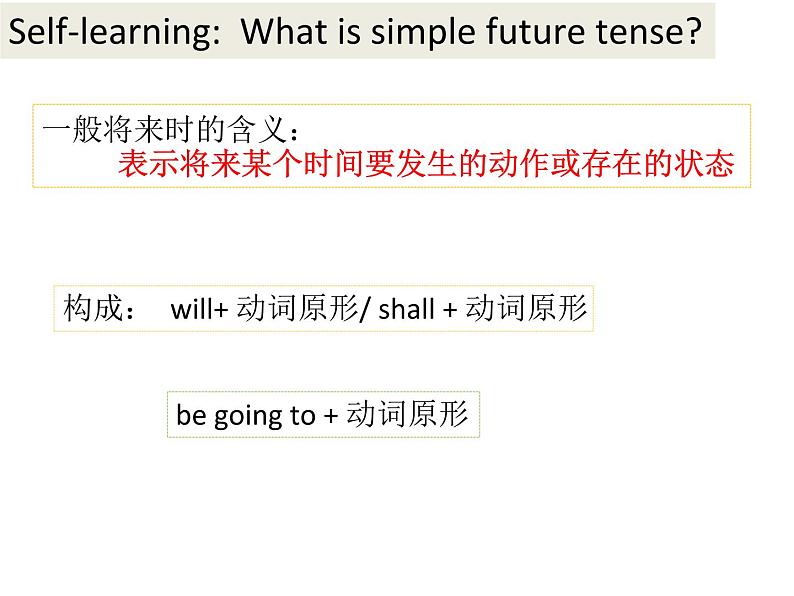 Self-learning: What is simple future tense?

一般将来时的含义：
表示将来某个时间要发生的动作或存在的状态

构成： will+ 动词原形/ shall + 动词原形

be going to + 动词原形